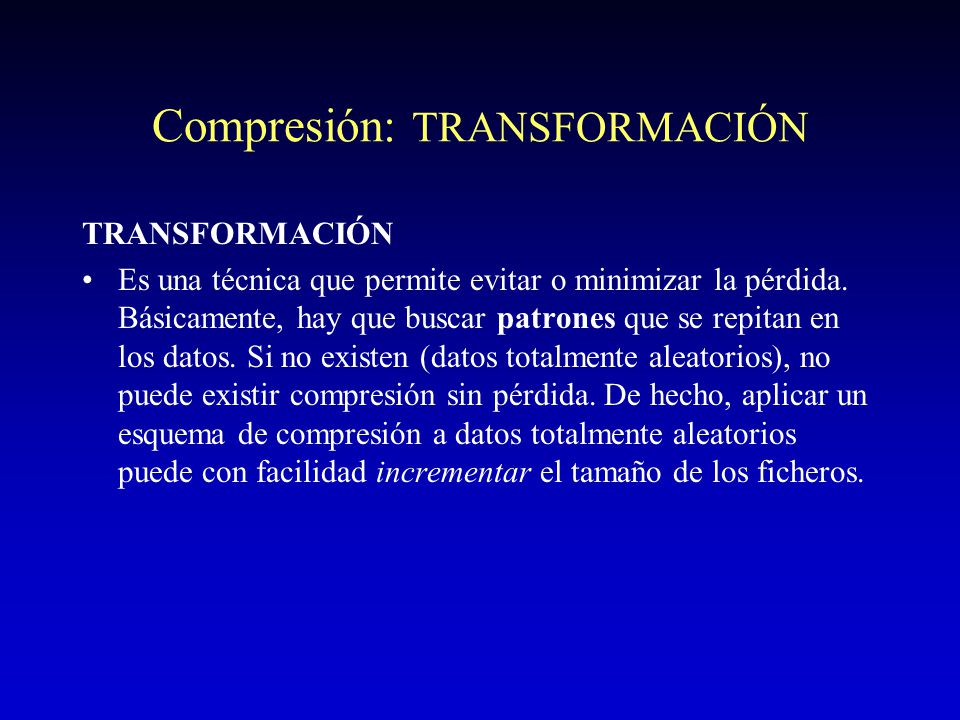 Compresión: TRANSFORMACIÓN

TRANSFORMACIÓN

• Es una técnica que permite evitar o minimizar la pérdida. Básicamente, hay que buscar patrones que se repitan en los datos. Si no existen (datos totalmente aleatorios), no puede existir compresión sin pérdida. De hecho, aplicar un esquema de compresión a datos totalmente aleatorios puede con facilidad incrementar el tamaño de los ficheros.